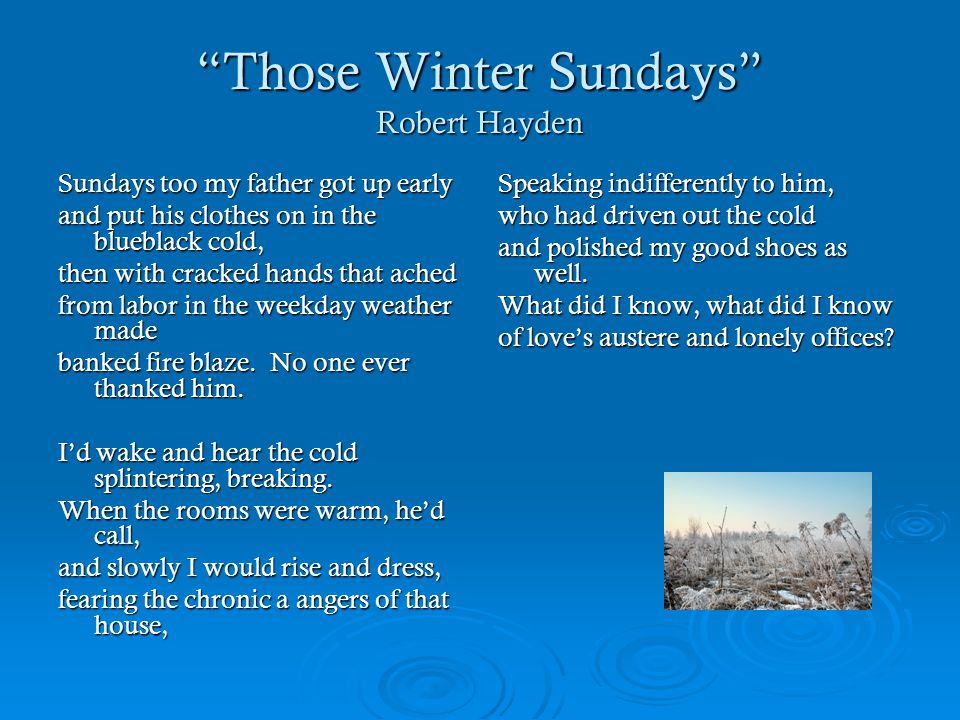 “Those Winter Sundays”
Robert Hayden

Sundays too my father got up early
and put his clothes on in the blueblack cold,
then with cracked hands that ached
from labor in the weekday weather made
banked fire blaze. No one ever thanked him.

I’d wake and hear the cold splintering, breaking.
When the rooms were warm, he’d call,
and slowly I would rise and dress,
fearing the chronic a angers of that house,

Speaking indifferently to him,
who had driven out the cold
and polished my good shoes as well.
What did I know, what did I know
of love’s austere and lonely offices?